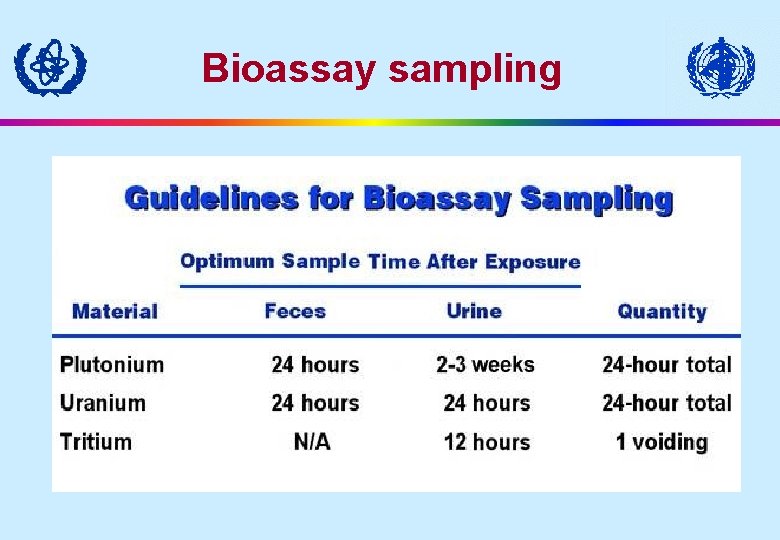 Bioassay sampling

Guidelines for Bioassay Sampling

Optimum Sample Time After Exposure

| Material | Feces | Urine | Quantity |
|---|---|---|---|
| Plutonium | 24 hours | 2-3 weeks | 24-hour total |
| Uranium | 24 hours | 24 hours | 24-hour total |
| Tritium | N/A | 12 hours | 1 voiding |